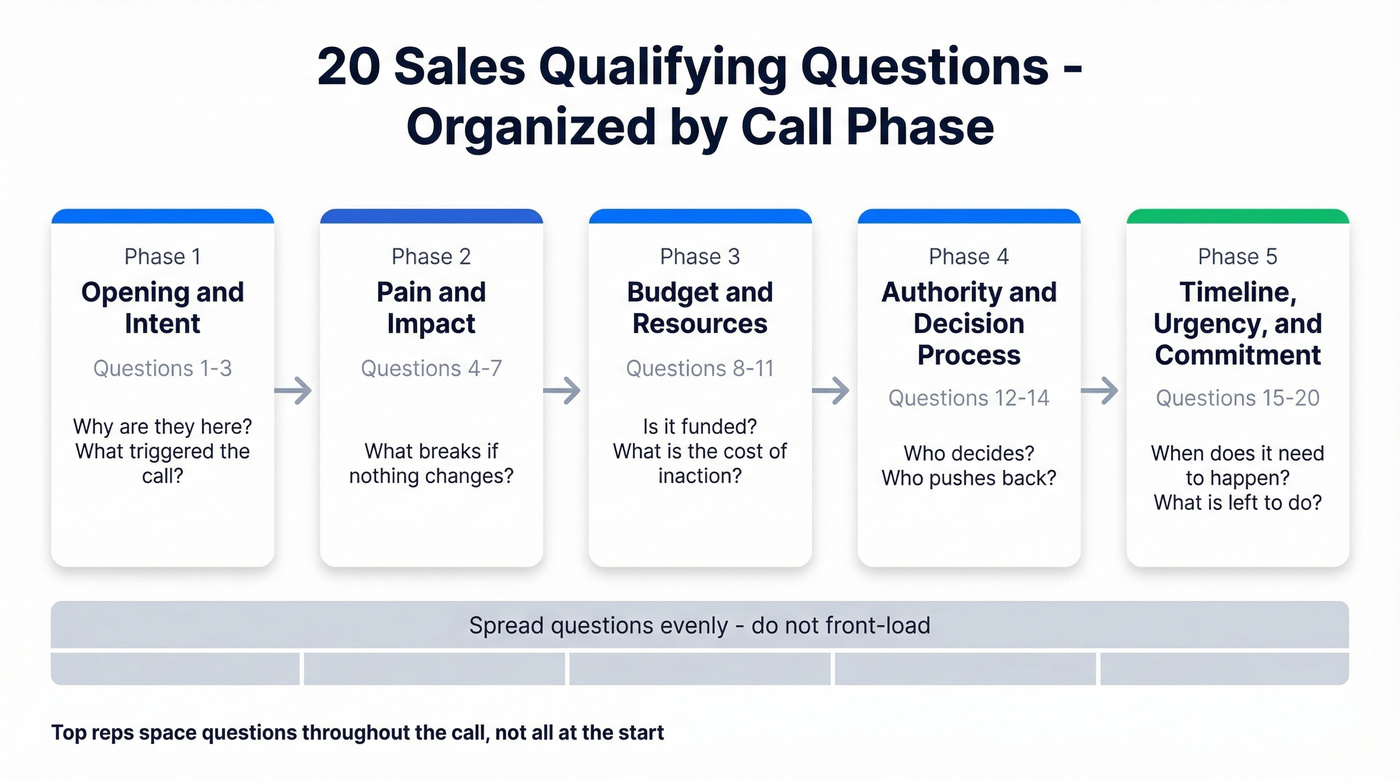 20 Sales Qualifying Questions - Organized by Call Phase

Phase 1
Opening and Intent
Questions 1-3
Why are they here? What triggered the call?

Phase 2
Pain and Impact
Questions 4-7
What breaks if nothing changes?

Phase 3
Budget and Resources
Questions 8-11
Is it funded? What is the cost of inaction?

Phase 4
Authority and Decision Process
Questions 12-14
Who decides? Who pushes back?

Phase 5
Timeline, Urgency, and Commitment
Questions 15-20
When does it need to happen? What is left to do?

Spread questions evenly - do not front-load

Top reps space questions throughout the call, not all at the start